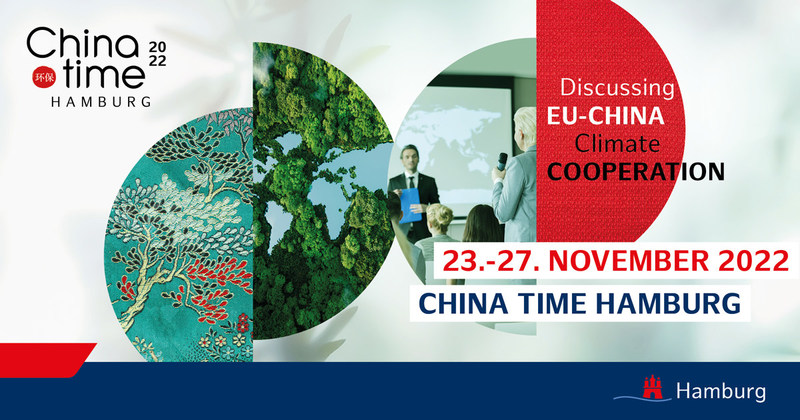 China time 2022
环保
HAMBURG

Discussing
EU-CHINA
Climate
COOPERATION

23.-27. NOVEMBER 2022
CHINA TIME HAMBURG

Hamburg